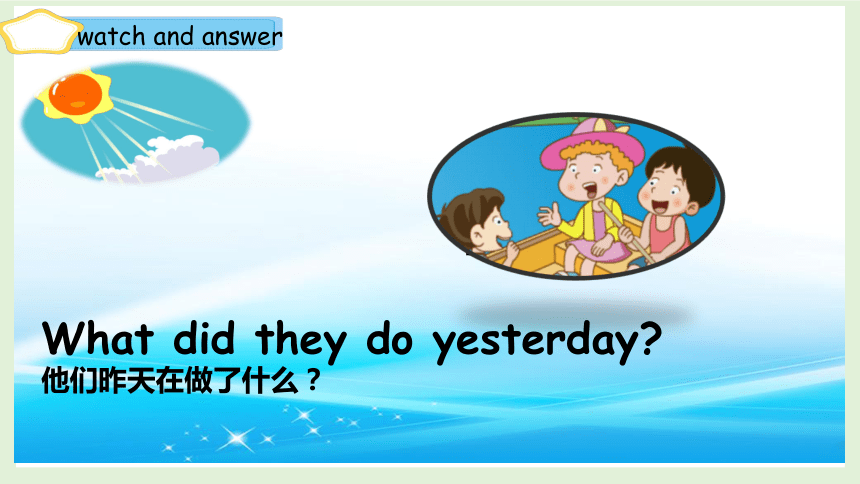 watch and answer

What did they do yesterday?
他们昨天在做了什么？